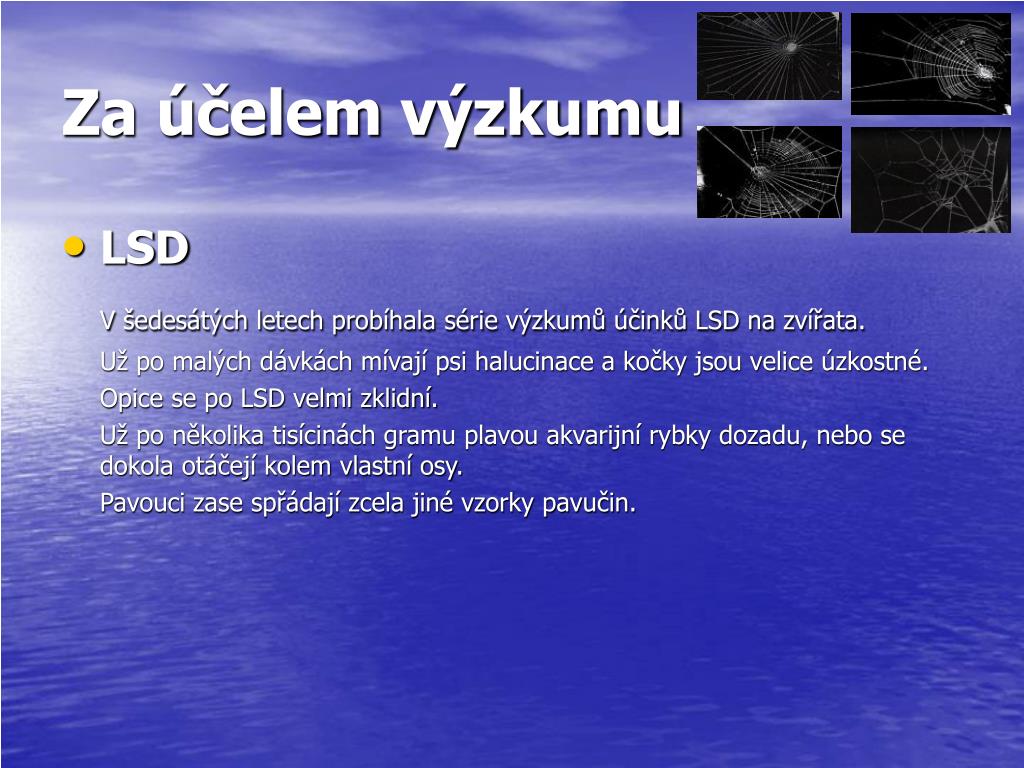 Za účelem výzkumu

• LSD

V šedesátých letech probíhala série výzkumů účinků LSD na zvířata.

Už po malých dávkách mívají psi halucinace a kočky jsou velice úzkostné.

Opice se po LSD velmi zklidní.

Už po několika tisícinách gramu plavou akvarijní rybky dozadu, nebo se dokola otáčejí kolem vlastní osy.

Pavouci zase spřádají zcela jiné vzorky pavučin.